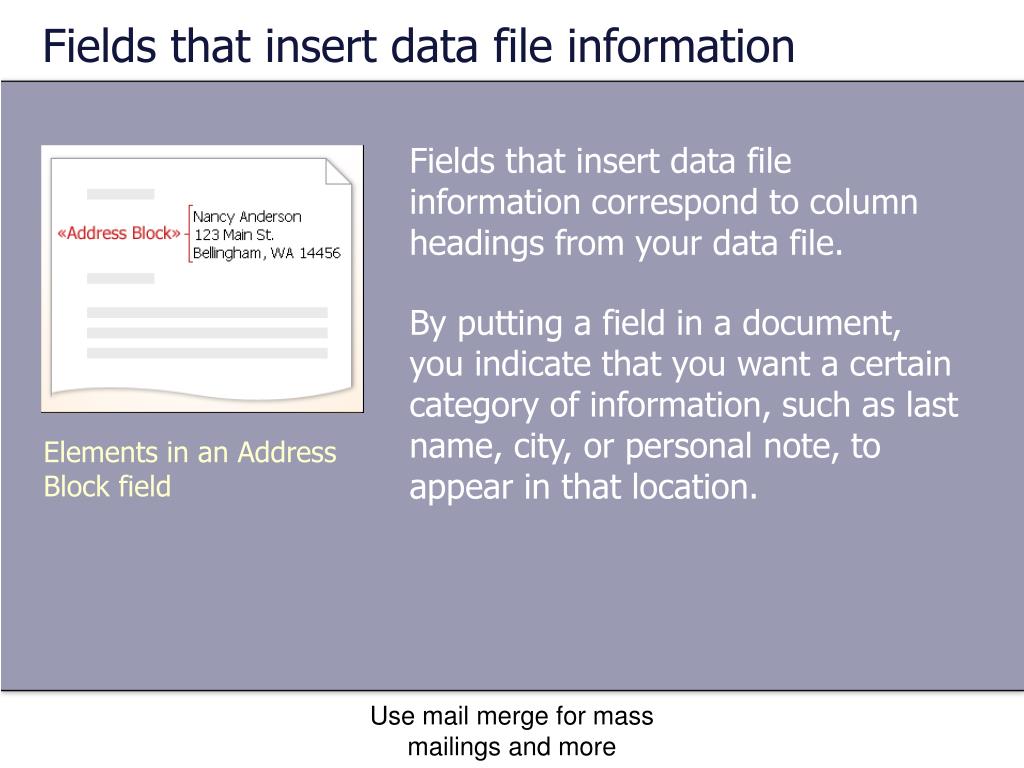 Fields that insert data file information

«Address Block»

Nancy Anderson
123 Main St.
Bellingham, WA 14456

Elements in an Address Block field

Fields that insert data file information correspond to column headings from your data file.

By putting a field in a document, you indicate that you want a certain category of information, such as last name, city, or personal note, to appear in that location.

Use mail merge for mass mailings and more